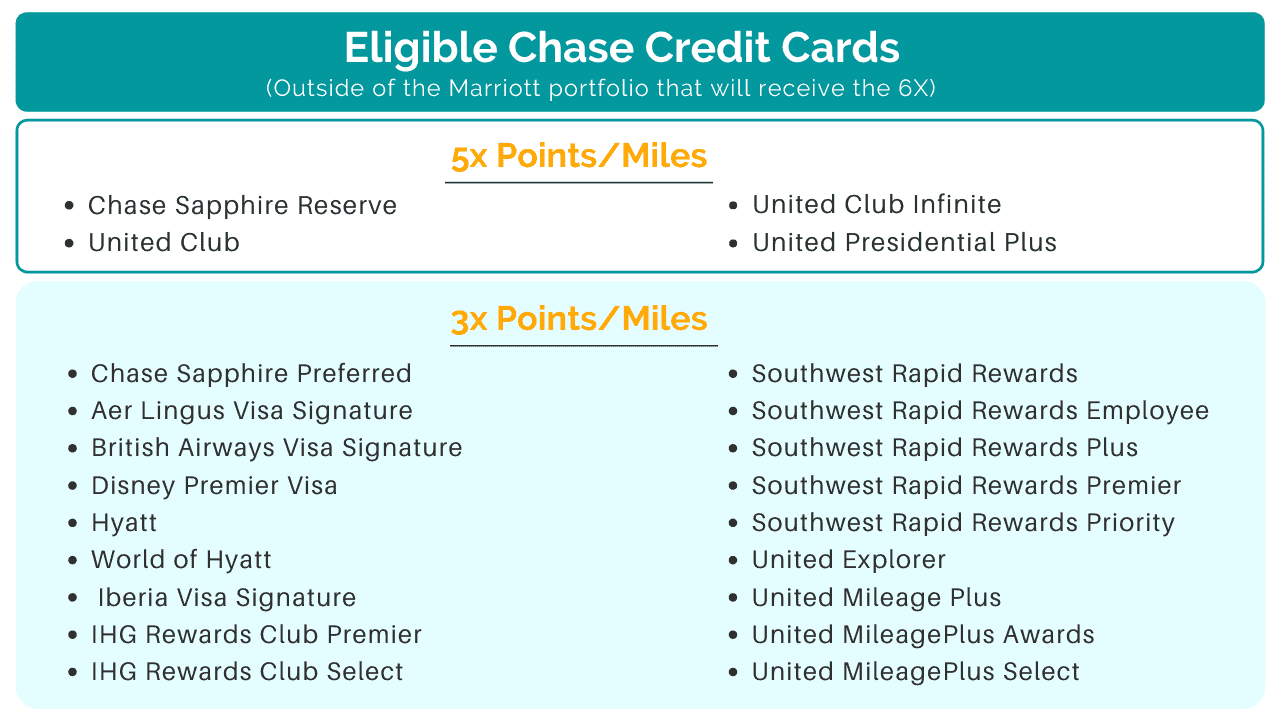 Eligible Chase Credit Cards
(Outside of the Marriott portfolio that will receive the 6X)

5x Points/Miles

- Chase Sapphire Reserve
- United Club

- United Club Infinite
- United Presidential Plus

3x Points/Miles

- Chase Sapphire Preferred
- Aer Lingus Visa Signature
- British Airways Visa Signature
- Disney Premier Visa
- Hyatt
- World of Hyatt
- Iberia Visa Signature
- IHG Rewards Club Premier
- IHG Rewards Club Select

- Southwest Rapid Rewards
- Southwest Rapid Rewards Employee
- Southwest Rapid Rewards Plus
- Southwest Rapid Rewards Premier
- Southwest Rapid Rewards Priority
- United Explorer
- United Mileage Plus
- United MileagePlus Awards
- United MileagePlus Select